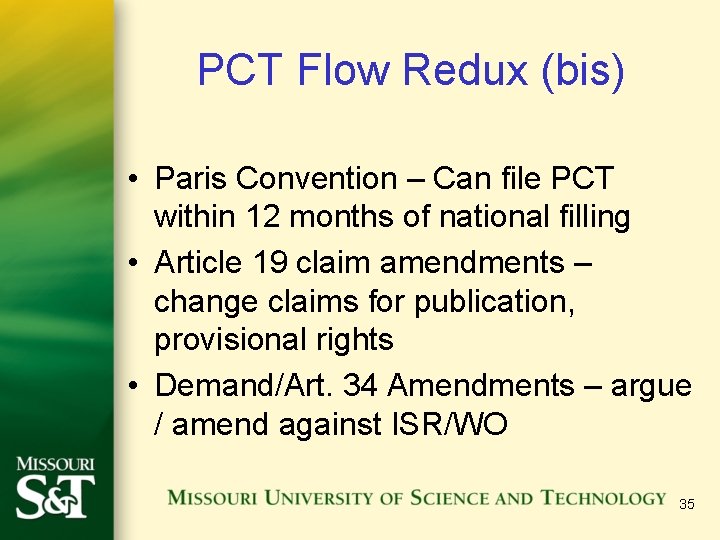 PCT Flow Redux (bis)

• Paris Convention – Can file PCT within 12 months of national filling
• Article 19 claim amendments – change claims for publication, provisional rights
• Demand/Art. 34 Amendments – argue / amend against ISR/WO

MISSOURI S&T

MISSOURI UNIVERSITY OF SCIENCE AND TECHNOLOGY 35